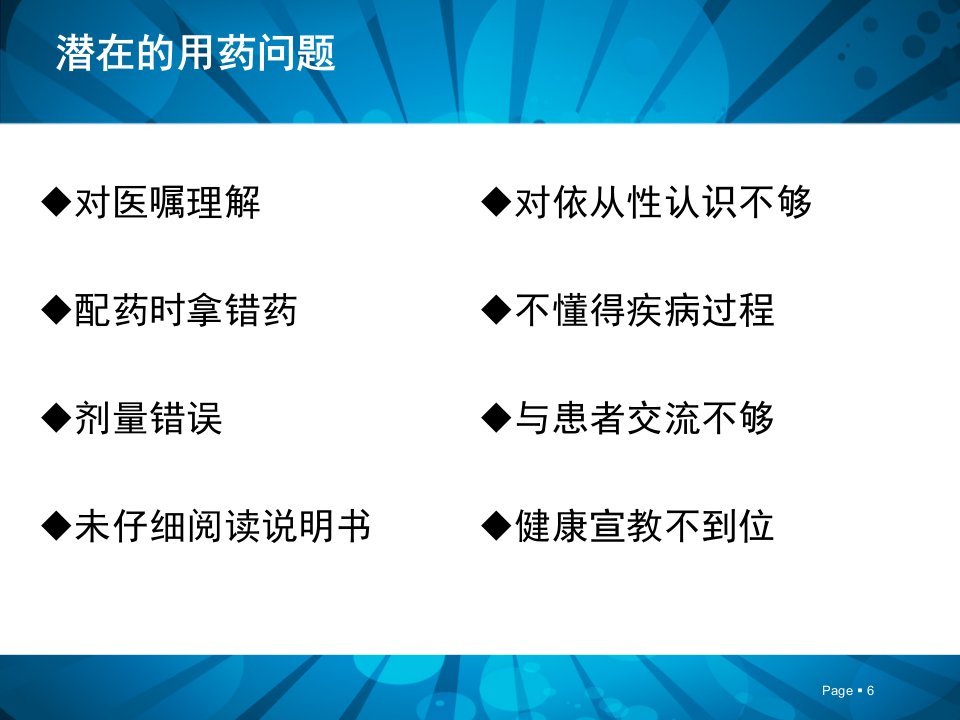 潜在的用药问题

◆对医嘱理解

◆配药时拿错药

◆剂量错误

◆未仔细阅读说明书

◆对依从性认识不够

◆不懂得疾病过程

◆与患者交流不够

◆健康宣教不到位

Page ▪ 6